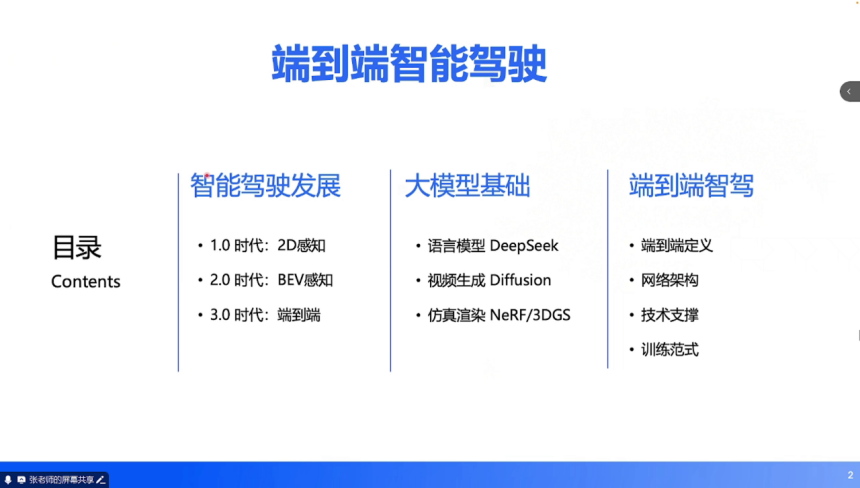 端到端智能驾驶

目录
Contents

智能驾驶发展

• 1.0 时代：2D感知
• 2.0 时代：BEV感知
• 3.0 时代：端到端

大模型基础

• 语言模型 DeepSeek
• 视频生成 Diffusion
• 仿真渲染 NeRF/3DGS

端到端智驾

• 端到端定义
• 网络架构
• 技术支撑
• 训练范式

张老师的屏幕共享

2